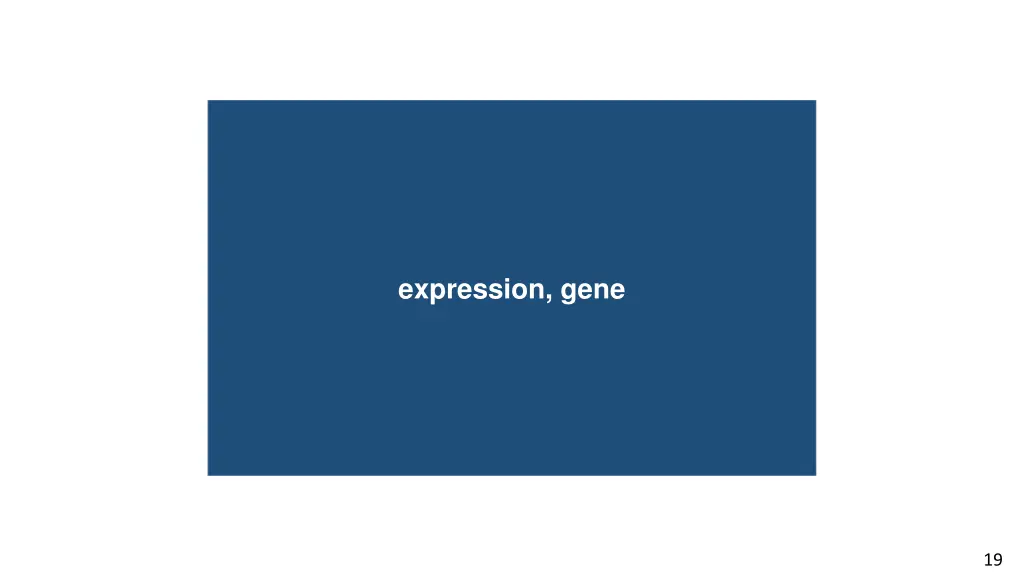 expression, gene

19